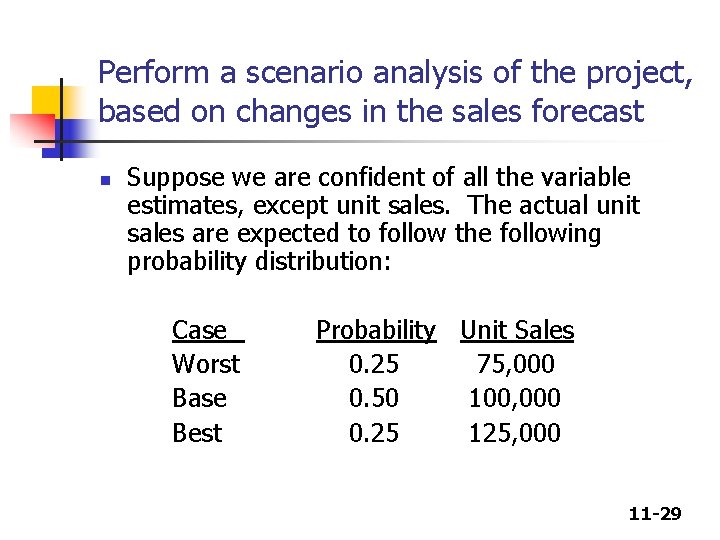 Perform a scenario analysis of the project, based on changes in the sales forecast

Suppose we are confident of all the variable estimates, except unit sales. The actual unit sales are expected to follow the following probability distribution:

| Case | Probability | Unit Sales |
|---|---|---|
| Worst | 0.25 | 75,000 |
| Base | 0.50 | 100,000 |
| Best | 0.25 | 125,000 |

11-29